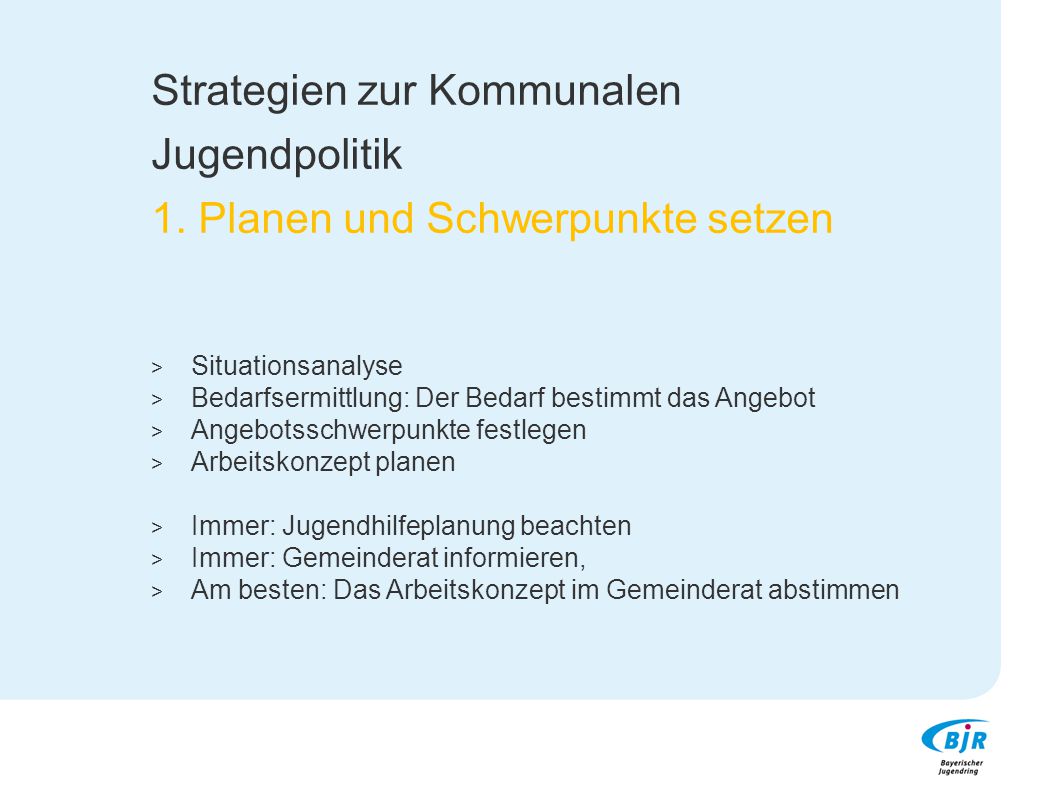 Strategien zur Kommunalen Jugendpolitik
1. Planen und Schwerpunkte setzen

> Situationsanalyse
> Bedarfsermittlung: Der Bedarf bestimmt das Angebot
> Angebotsschwerpunkte festlegen
> Arbeitskonzept planen

> Immer: Jugendhilfeplanung beachten
> Immer: Gemeinderat informieren,
> Am besten: Das Arbeitskonzept im Gemeinderat abstimmen

BJR
Bayerischer Jugendring